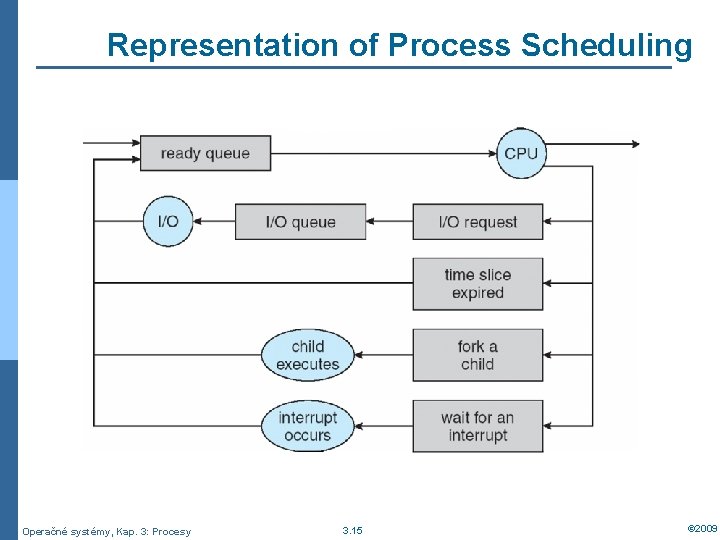 Representation of Process Scheduling

ready queue

CPU

I/O

I/O queue

I/O request

time slice expired

child executes

fork a child

interrupt occurs

wait for an interrupt

Operačné systémy, Kap. 3: Procesy

3.15

©2009